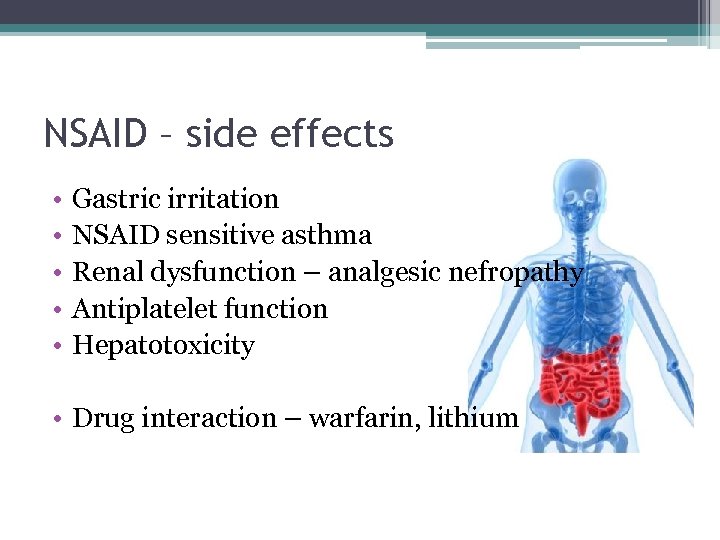 NSAID – side effects

• Gastric irritation
• NSAID sensitive asthma
• Renal dysfunction – analgesic nefropathy
• Antiplatelet function
• Hepatotoxicity

• Drug interaction – warfarin, lithium